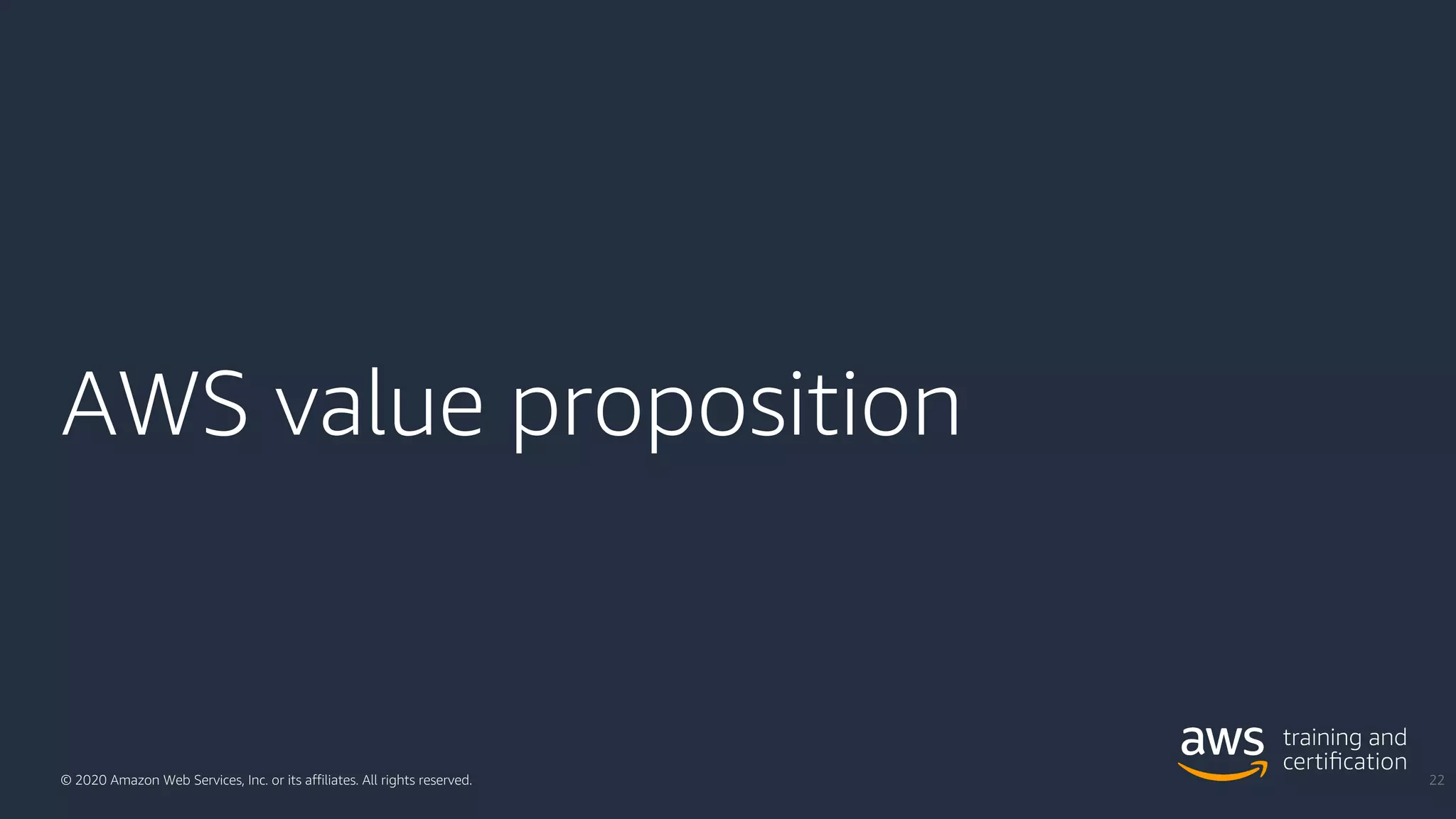 AWS value proposition

© 2020 Amazon Web Services, Inc. or its affiliates. All rights reserved.

aws training and certification

22